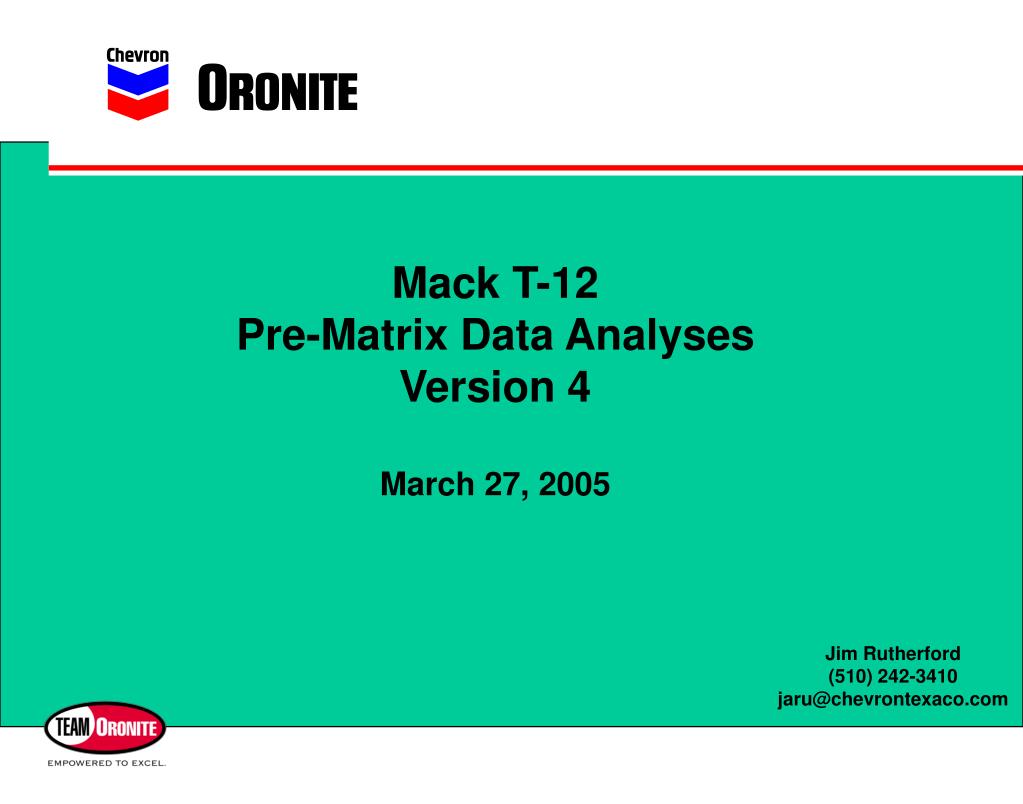 Chevron

ORONITE

Mack T-12
Pre-Matrix Data Analyses
Version 4

March 27, 2005

Jim Rutherford
(510) 242-3410
jaru@chevrontexaco.com

TEAM ORONITE
EMPOWERED TO EXCEL.